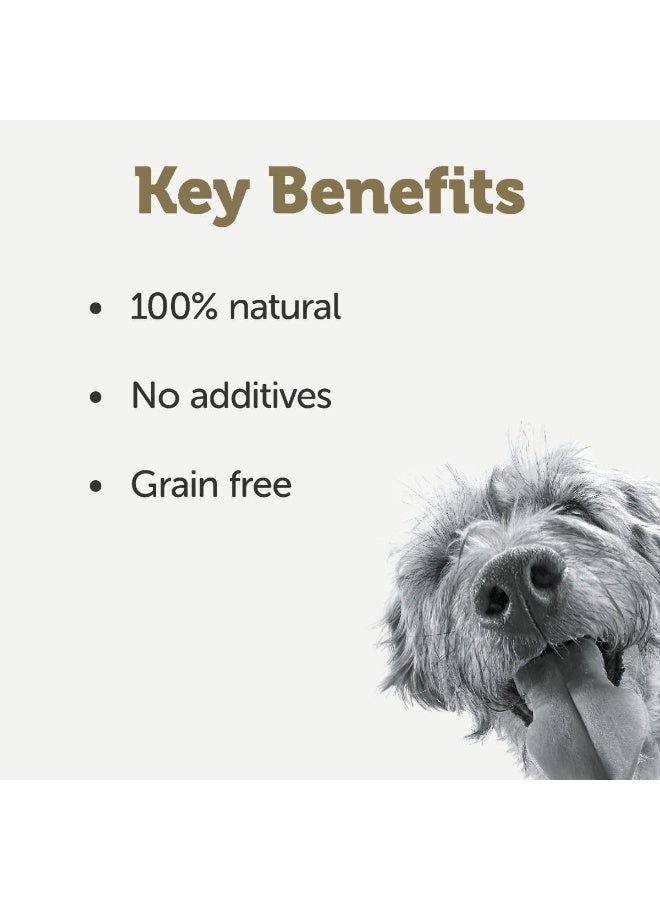 Key Benefits

• 100% natural

• No additives

• Grain free